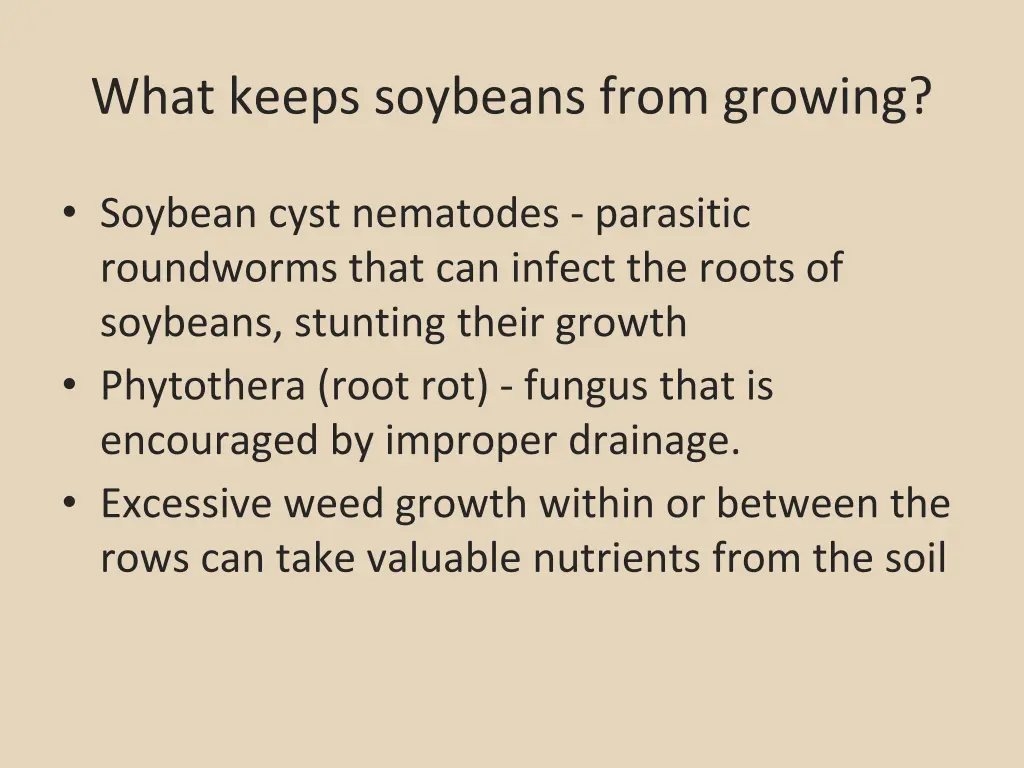 What keeps soybeans from growing?

• Soybean cyst nematodes - parasitic roundworms that can infect the roots of soybeans, stunting their growth
• Phytothera (root rot) - fungus that is encouraged by improper drainage.
• Excessive weed growth within or between the rows can take valuable nutrients from the soil